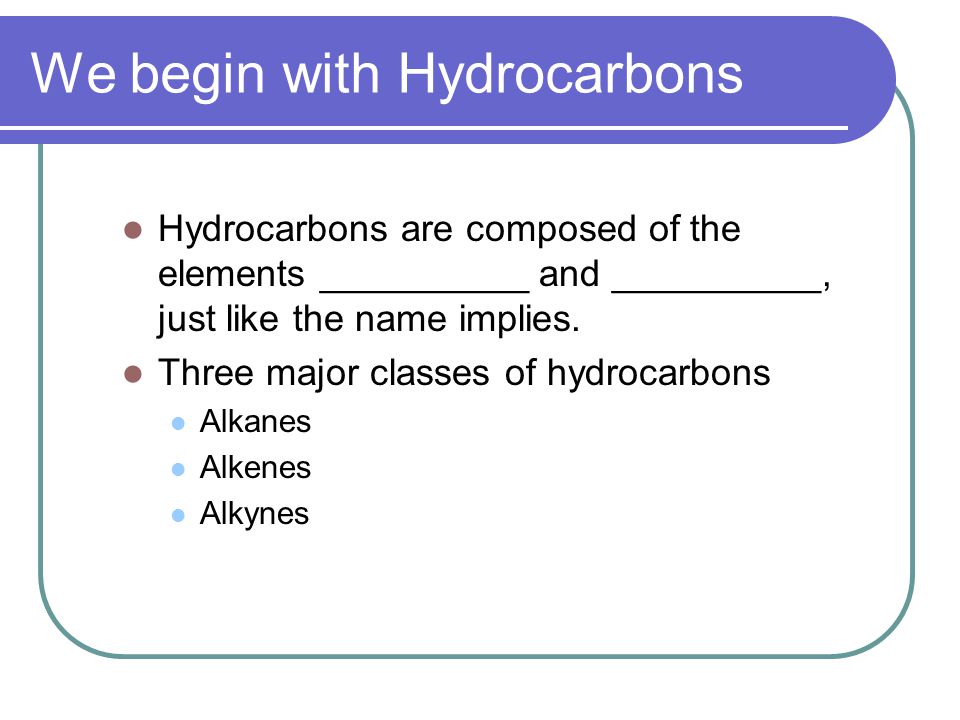 We begin with Hydrocarbons

- Hydrocarbons are composed of the elements __________ and __________, just like the name implies.
- Three major classes of hydrocarbons
  - Alkanes
  - Alkenes
  - Alkynes